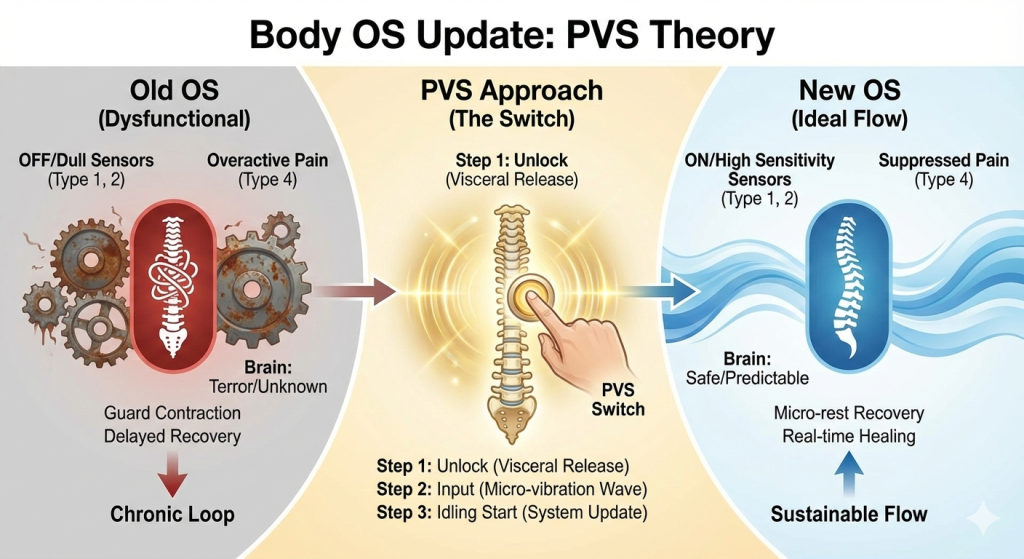 Body OS Update: PVS Theory

Old OS
(Dysfunctional)

OFF/Dull Sensors
(Type 1, 2)

Overactive Pain
(Type 4)

Brain:
Terror/Unknown

Guard Contraction
Delayed Recovery

Chronic Loop

PVS Approach
(The Switch)

Step 1: Unlock
(Visceral Release)

PVS
Switch

Step 1: Unlock (Visceral Release)
Step 2: Input (Micro-vibration Wave)
Step 3: Idling Start (System Update)

New OS
(Ideal Flow)

ON/High Sensitivity
Sensors
(Type 1, 2)

Suppressed Pain
(Type 4)

Brain:
Safe/Predictable

Micro-rest Recovery
Real-time Healing

Sustainable Flow